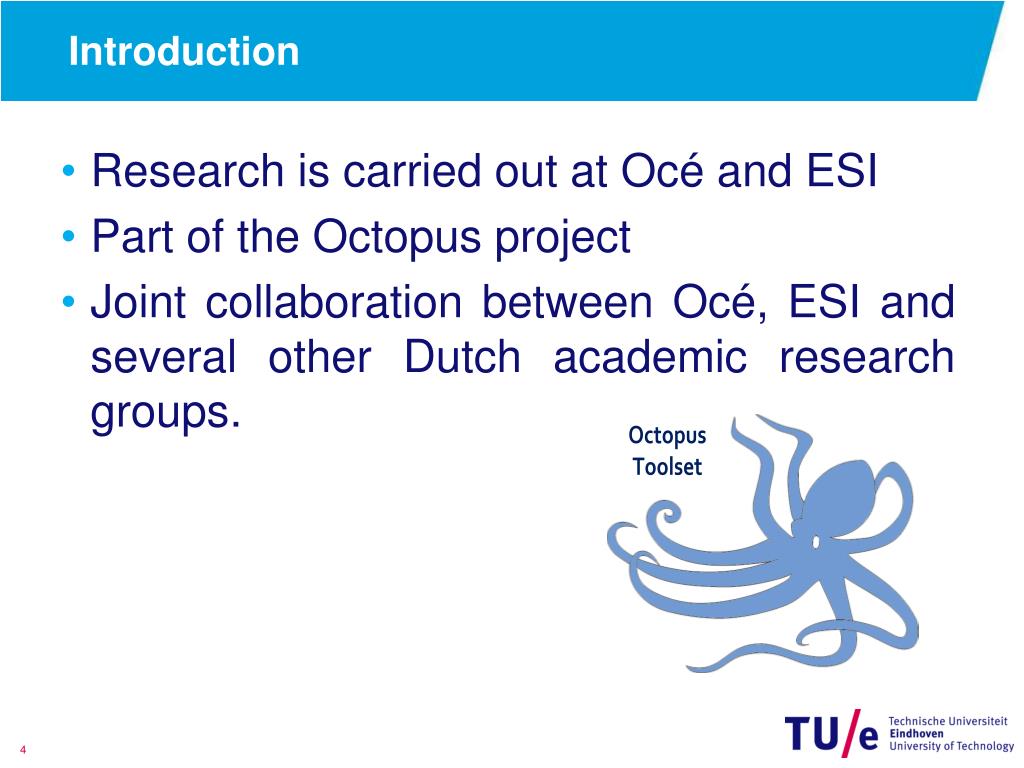 Introduction

• Research is carried out at Océ and ESI
• Part of the Octopus project
• Joint collaboration between Océ, ESI and several other Dutch academic research groups.

Octopus Toolset

4

TU/e Technische Universiteit Eindhoven University of Technology